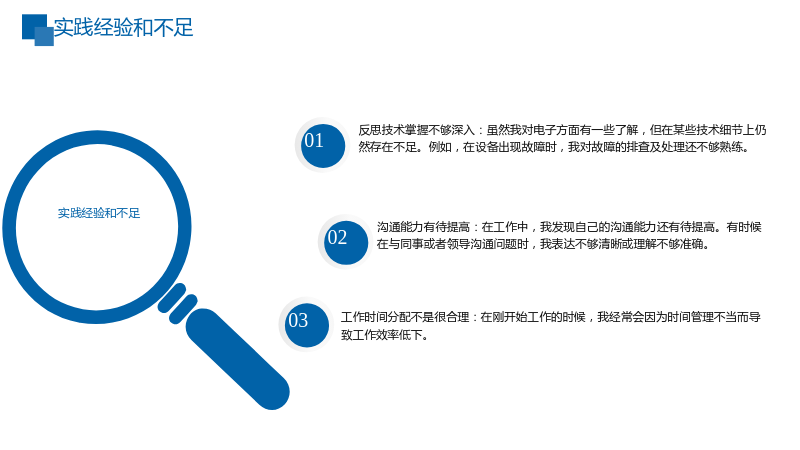 实践经验和不足

实践经验和不足

01

反思技术掌握不够深入：虽然我对电子方面有一些了解，但在某些技术细节上仍然存在不足。例如，在设备出现故障时，我对故障的排查及处理还不够熟练。

02

沟通能力有待提高：在工作中，我发现自己的沟通能力还有待提高。有时候在与同事或者领导沟通问题时，我表达不够清晰或理解不够准确。

03

工作时间分配不是很合理：在刚开始工作的时候，我经常会因为时间管理不当而导致工作效率低下。